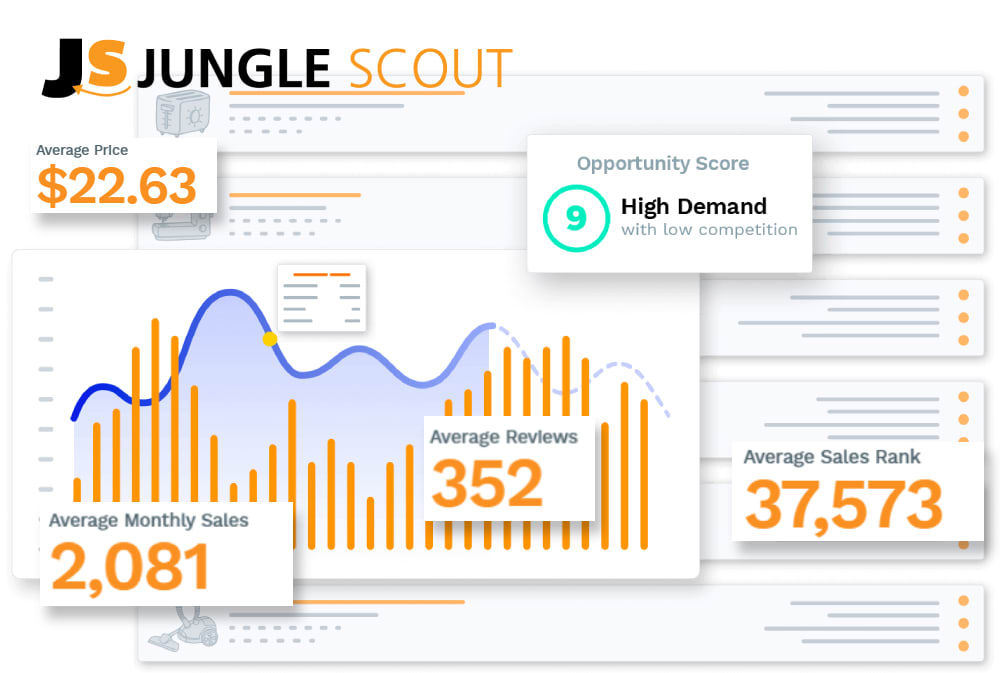 JS JUNGLE SCOUT

Average Price
$22.63

Opportunity Score
9 High Demand
with low competition

Average Reviews
352

Average Sales Rank
37,573

Average Monthly Sales
2,081